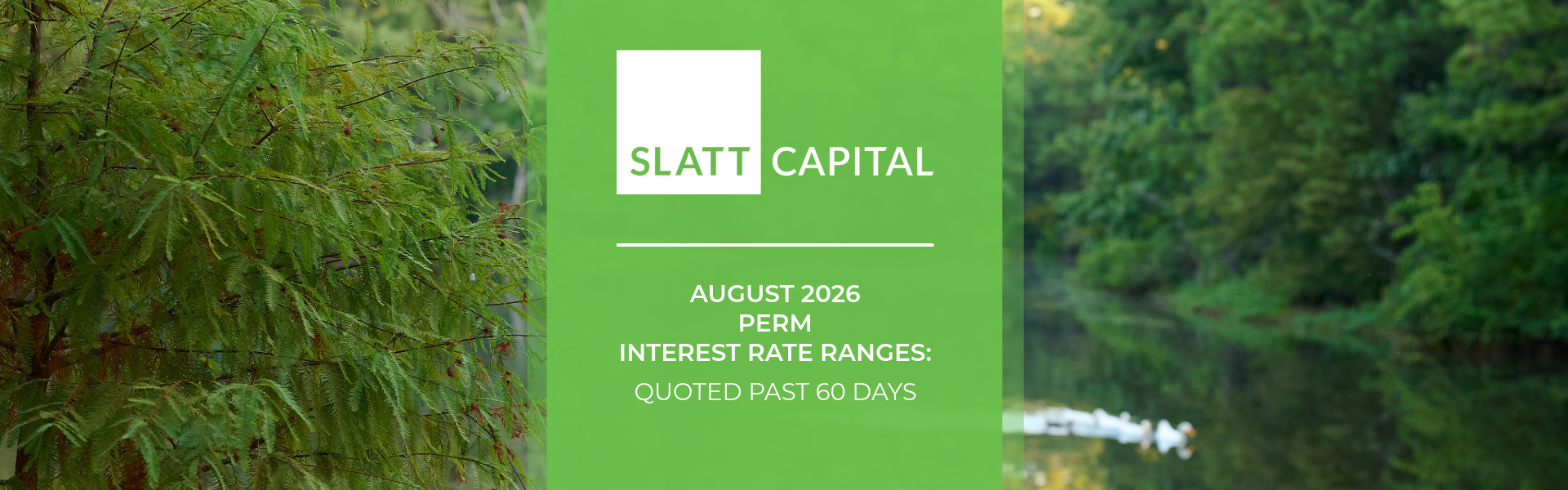 SLATT CAPITAL

AUGUST 2026
PERM
INTEREST RATE RANGES:
QUOTED PAST 60 DAYS